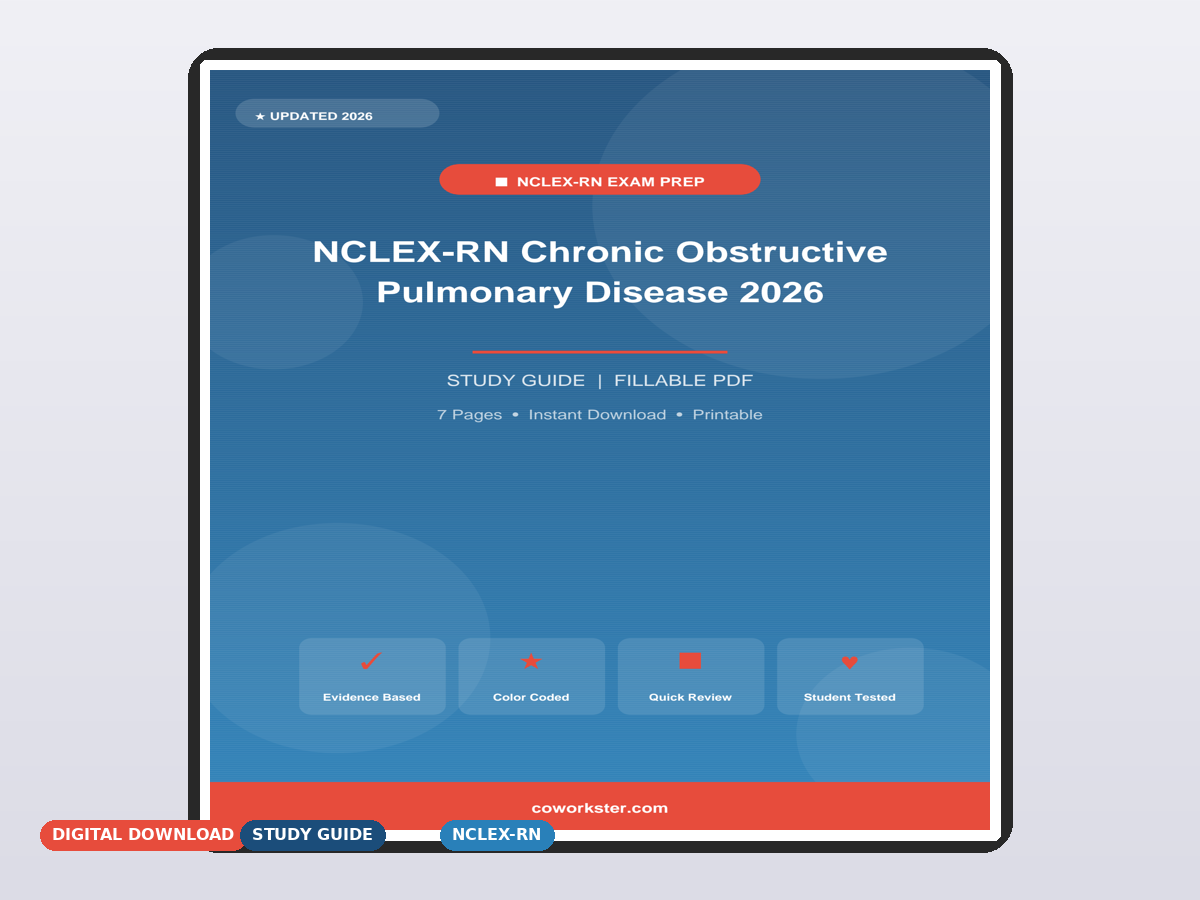 ★ UPDATED 2026

NCLEX-RN EXAM PREP

NCLEX-RN Chronic Obstructive Pulmonary Disease 2026

STUDY GUIDE | FILLABLE PDF

7 Pages • Instant Download • Printable

✓
Evidence Based

★
Color Coded

Quick Review

♥
Student Tested

coworkster.com

DIGITAL DOWNLOAD
STUDY GUIDE
NCLEX-RN